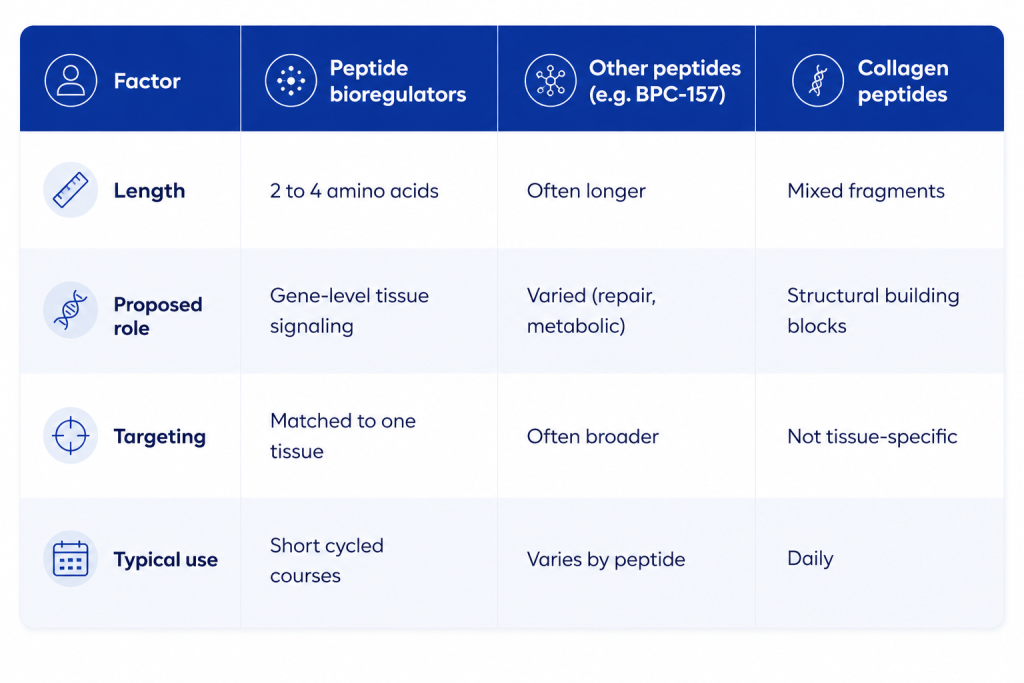 | Factor | Peptide bioregulators | Other peptides (e.g. BPC-157) | Collagen peptides |
|---|---|---|---|
| Length | 2 to 4 amino acids | Often longer | Mixed fragments |
| Proposed role | Gene-level tissue signaling | Varied (repair, metabolic) | Structural building blocks |
| Targeting | Matched to one tissue | Often broader | Not tissue-specific |
| Typical use | Short cycled courses | Varies by peptide | Daily |